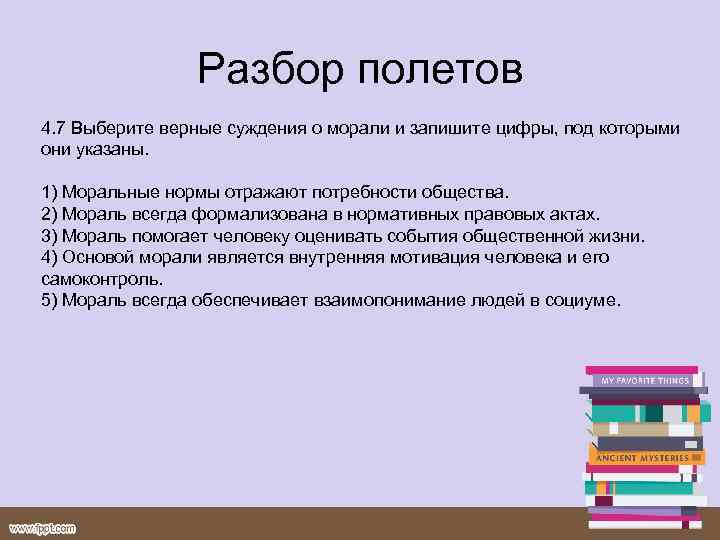 Разбор полетов

4.7 Выберите верные суждения о морали и запишите цифры, под которыми они указаны.

1) Моральные нормы отражают потребности общества.
2) Мораль всегда формализована в нормативных правовых актах.
3) Мораль помогает человеку оценивать события общественной жизни.
4) Основой морали является внутренняя мотивация человека и его самоконтроль.
5) Мораль всегда обеспечивает взаимопонимание людей в социуме.

MY FAVORITE THINGS

ANCIENT MYSTERIES

www.fppt.com